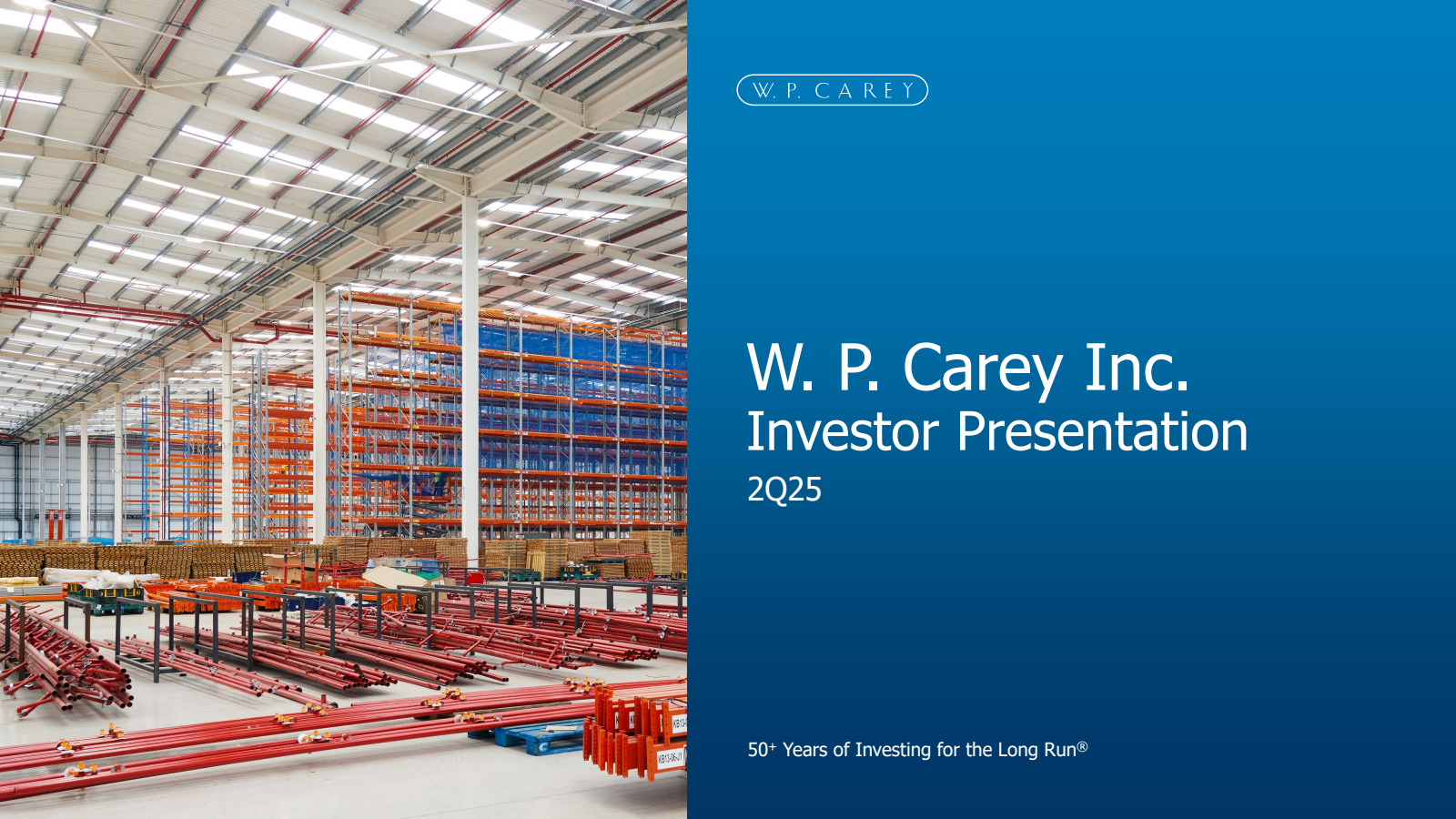 W. P. CAREY

W. P. Carey Inc.
Investor Presentation
2Q25

50+ Years of Investing for the Long Run®